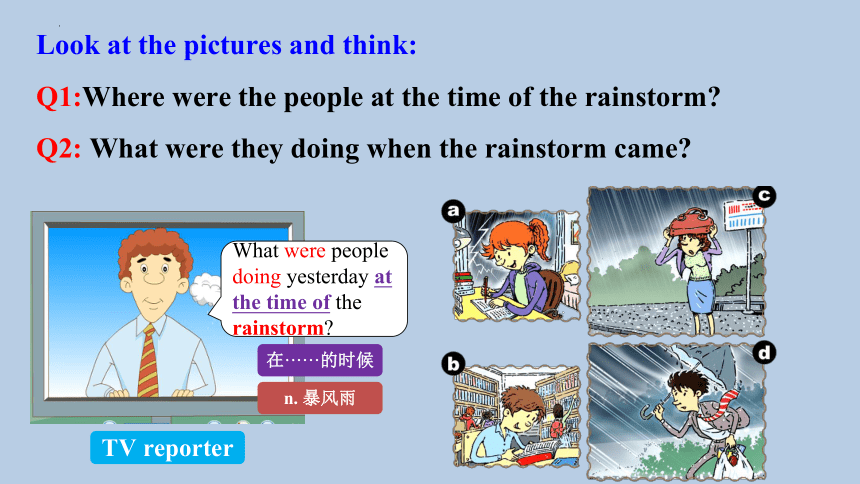 Look at the pictures and think:

Q1:Where were the people at the time of the rainstorm?

Q2: What were they doing when the rainstorm came?

What were people doing yesterday at the time of the rainstorm?

在……的时候

n. 暴风雨

TV reporter

a

b

c

d